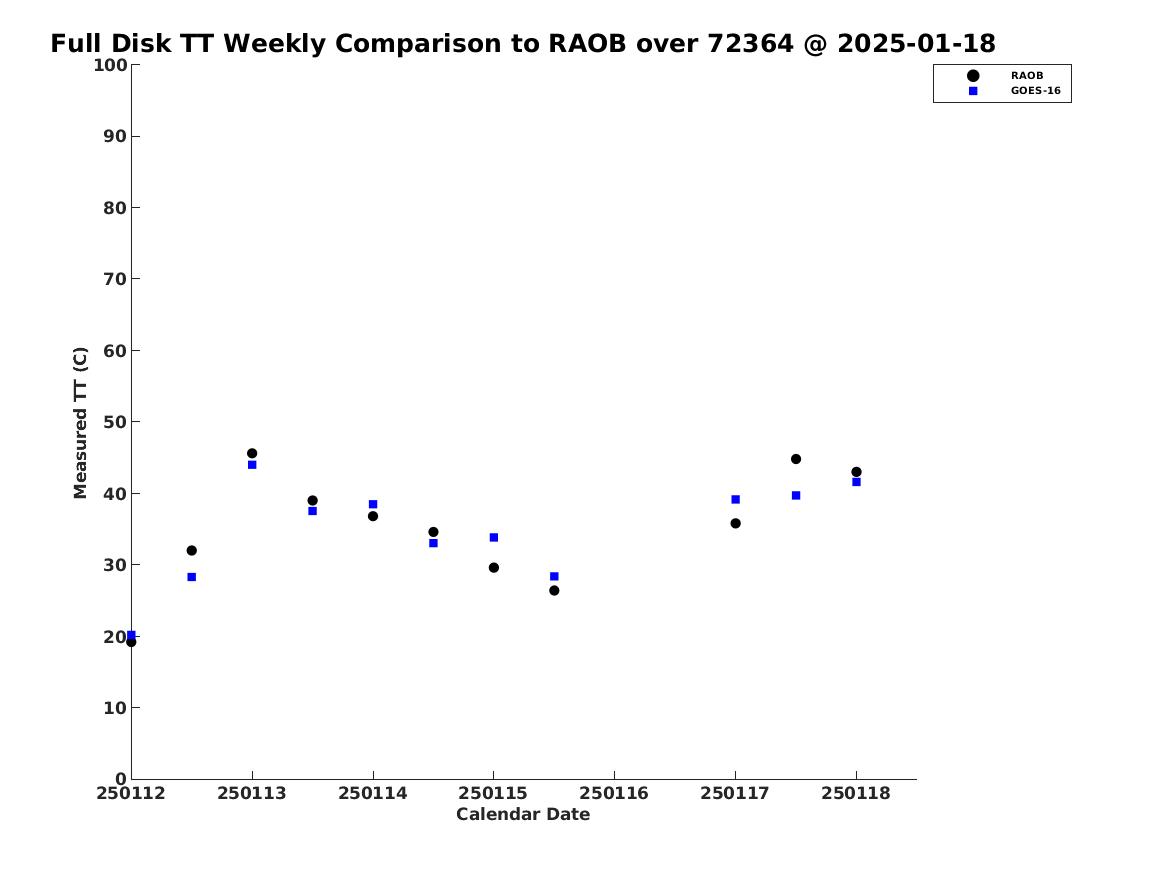 Full Disk TT Weekly Comparison to RAOB over 72364 @ 2025-01-18

RAOB
GOES-16

Measured TT (C)

100
90
80
70
60
50
40
30
20
10
0

250112 250113 250114 250115 250116 250117 250118

Calendar Date